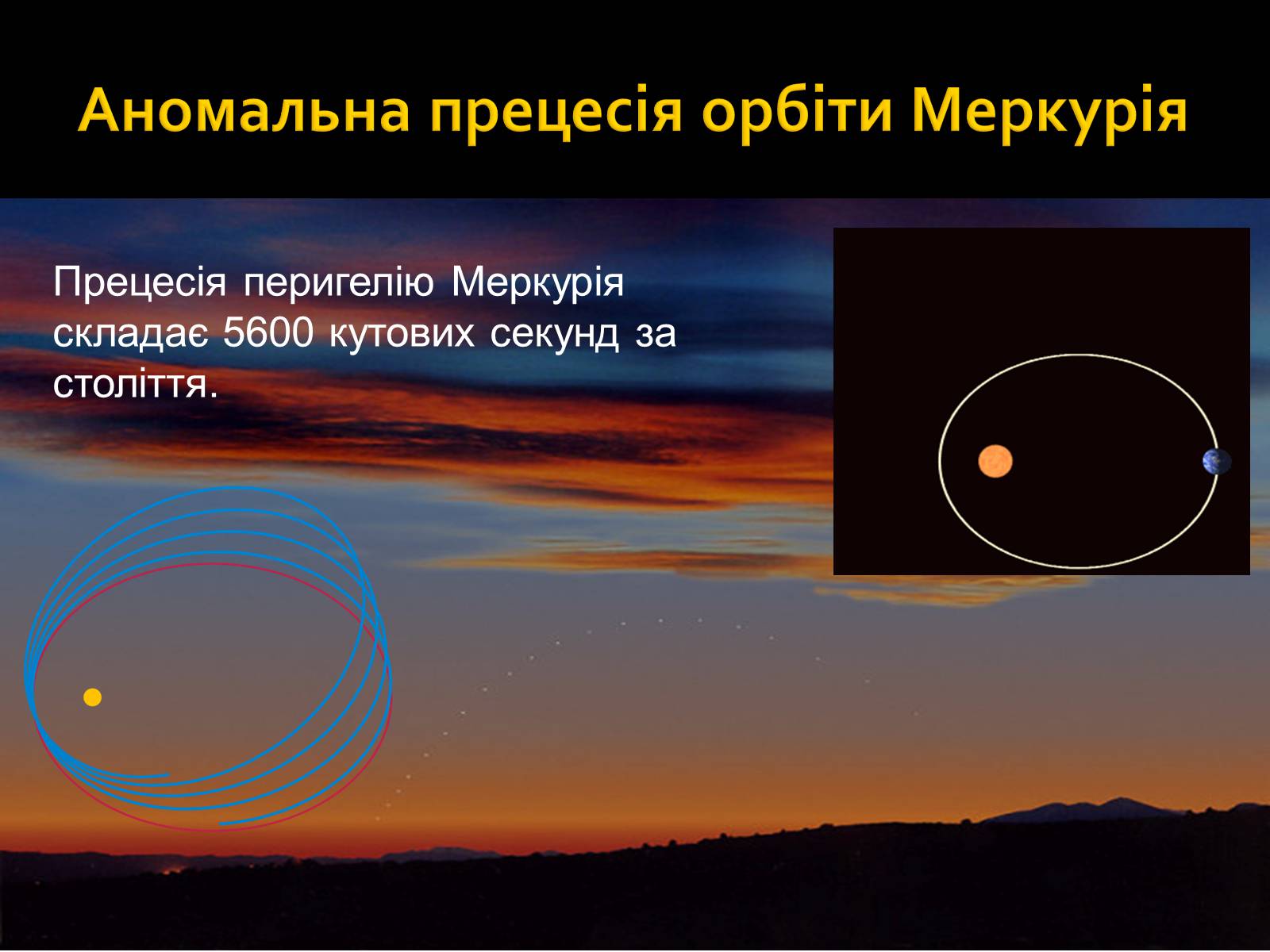 Аномальна прецесія орбіти Меркурія

Прецесія перигелію Меркурія складає 5600 кутових секунд за століття.